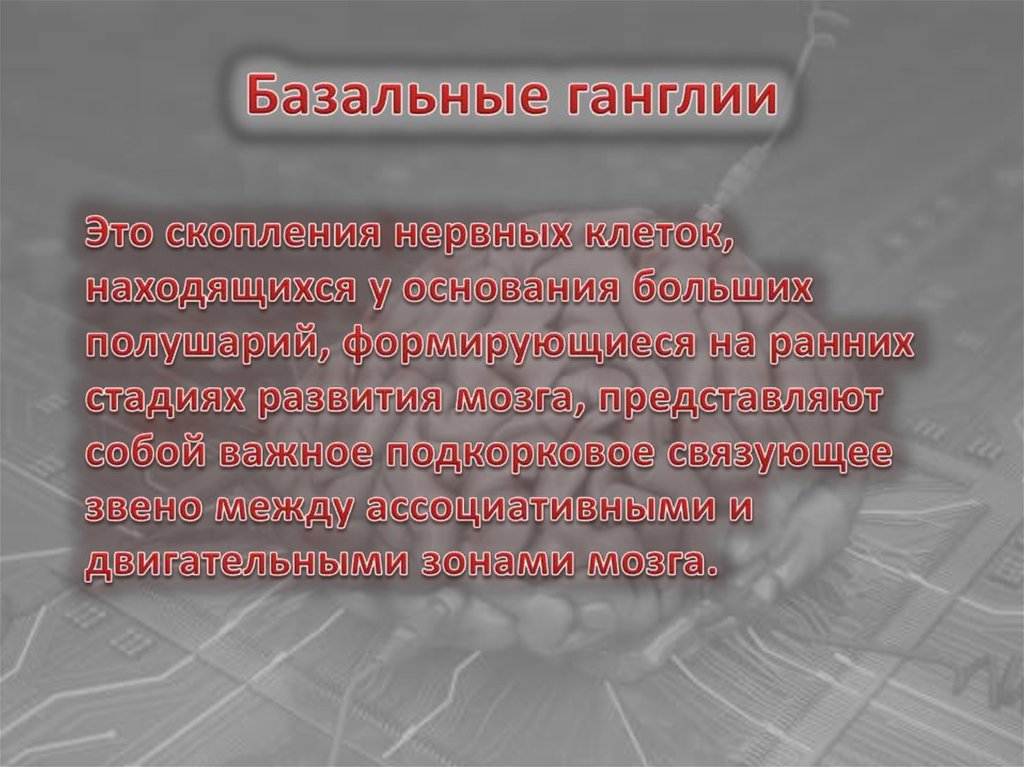 Базальные ганглии

Это скопления нервных клеток, находящихся у основания больших полушарий, формирующиеся на ранних стадиях развития мозга, представляют собой важное подкорковое связующее звено между ассоциативными и двигательными зонами мозга.